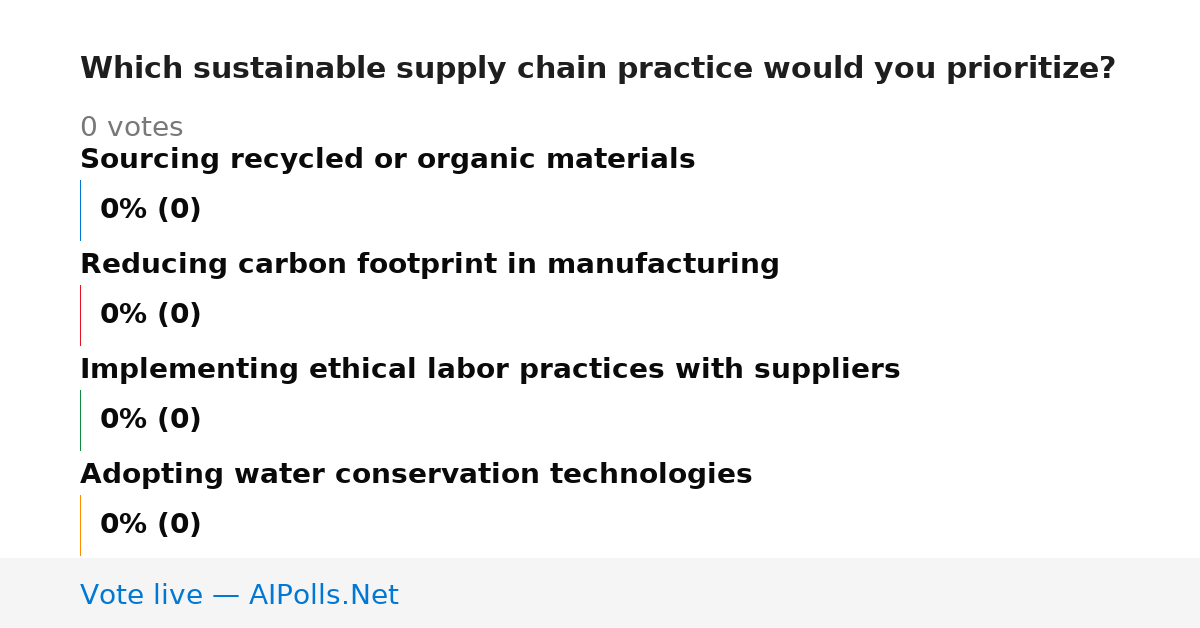 Which sustainable supply chain practice would you prioritize?

0 votes

Sourcing recycled or organic materials

0% (0)

Reducing carbon footprint in manufacturing

0% (0)

Implementing ethical labor practices with suppliers

0% (0)

Adopting water conservation technologies

0% (0)

Vote live — AIPolls.Net